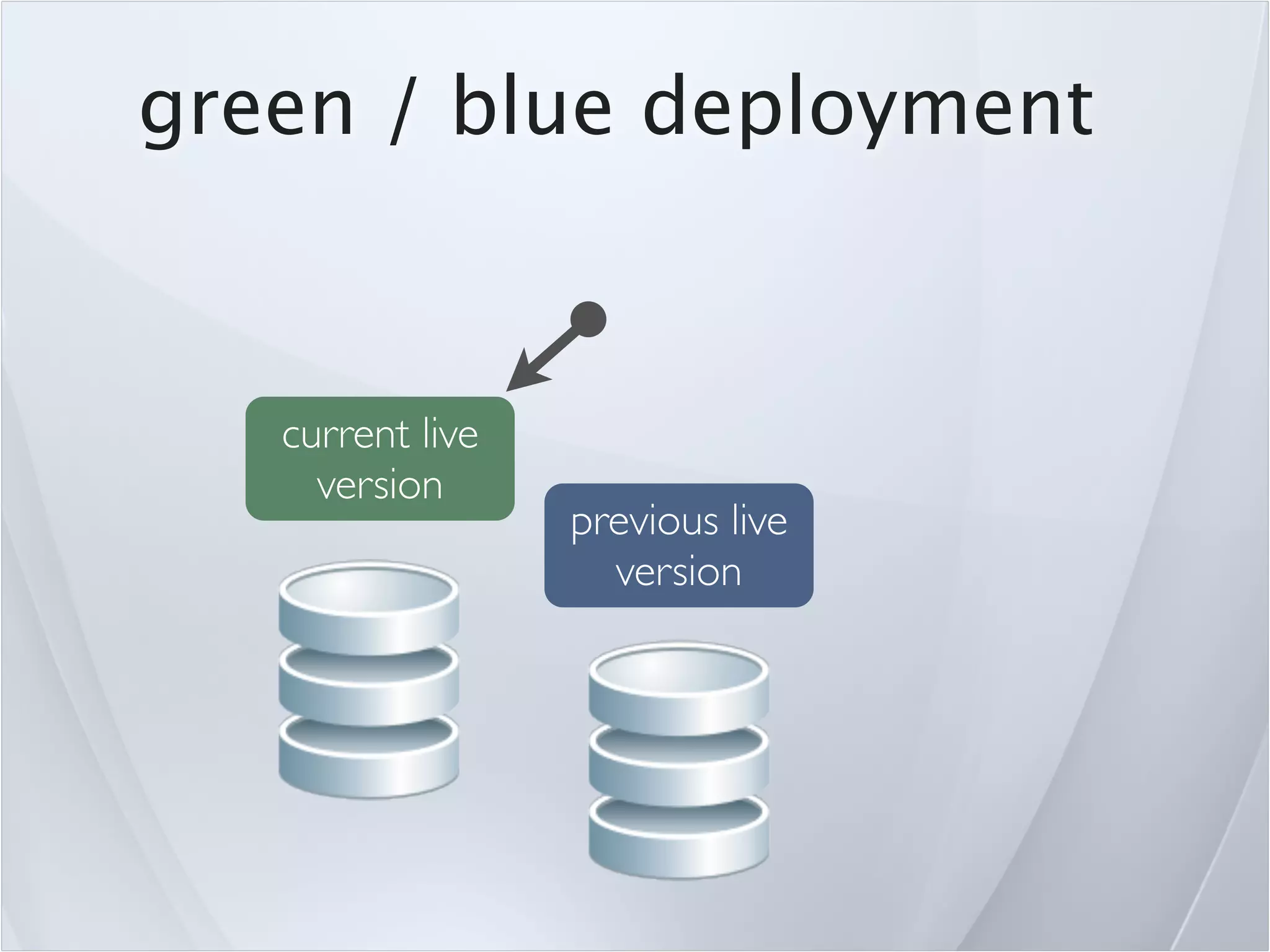 green / blue deployment

current live version

previous live version